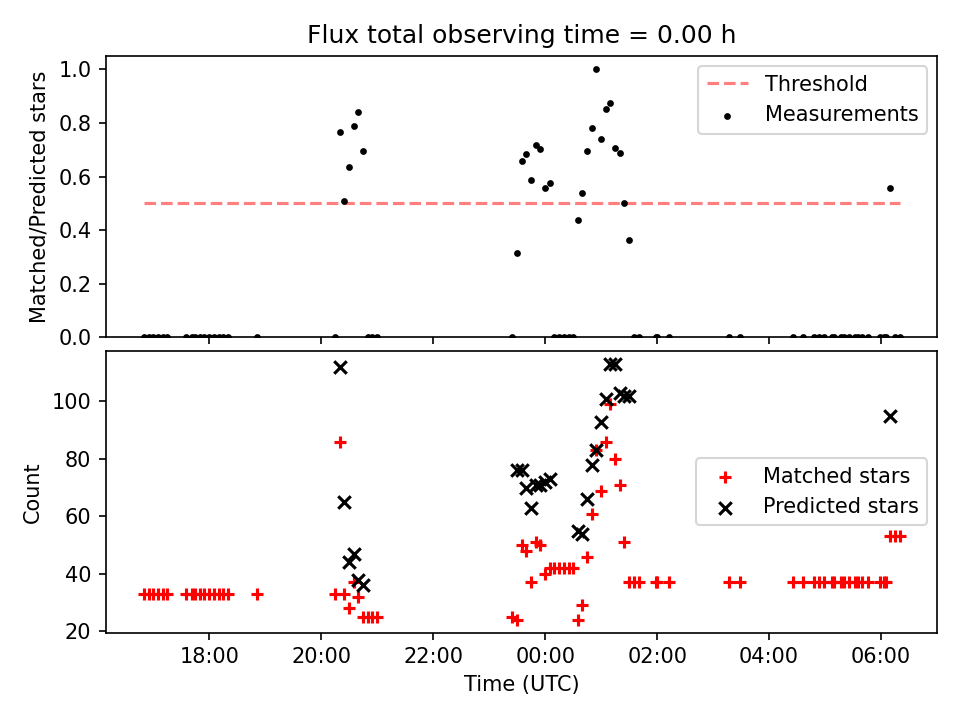 Flux total observing time = 0.00 h

Matched/Predicted stars

1.0
0.8
0.6
0.4
0.2
0.0

Threshold
Measurements

Count

100
80
60
40
20

Matched stars
Predicted stars

18:00
20:00
22:00
00:00
02:00
04:00
06:00

Time (UTC)